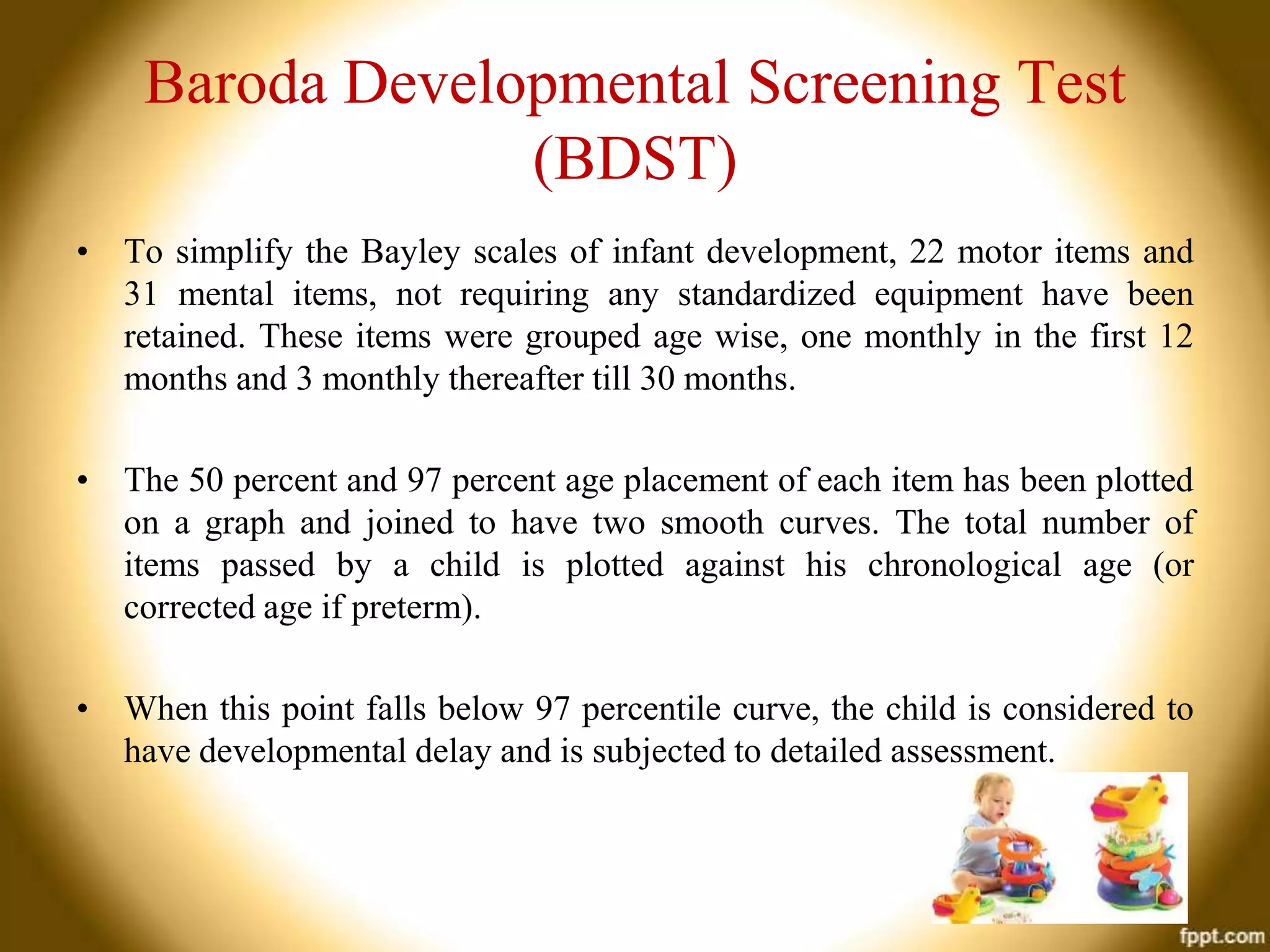 Baroda Developmental Screening Test (BDST)

• To simplify the Bayley scales of infant development, 22 motor items and 31 mental items, not requiring any standardized equipment have been retained. These items were grouped age wise, one monthly in the first 12 months and 3 monthly thereafter till 30 months.

• The 50 percent and 97 percent age placement of each item has been plotted on a graph and joined to have two smooth curves. The total number of items passed by a child is plotted against his chronological age (or corrected age if preterm).

• When this point falls below 97 percentile curve, the child is considered to have developmental delay and is subjected to detailed assessment.

fppt.com